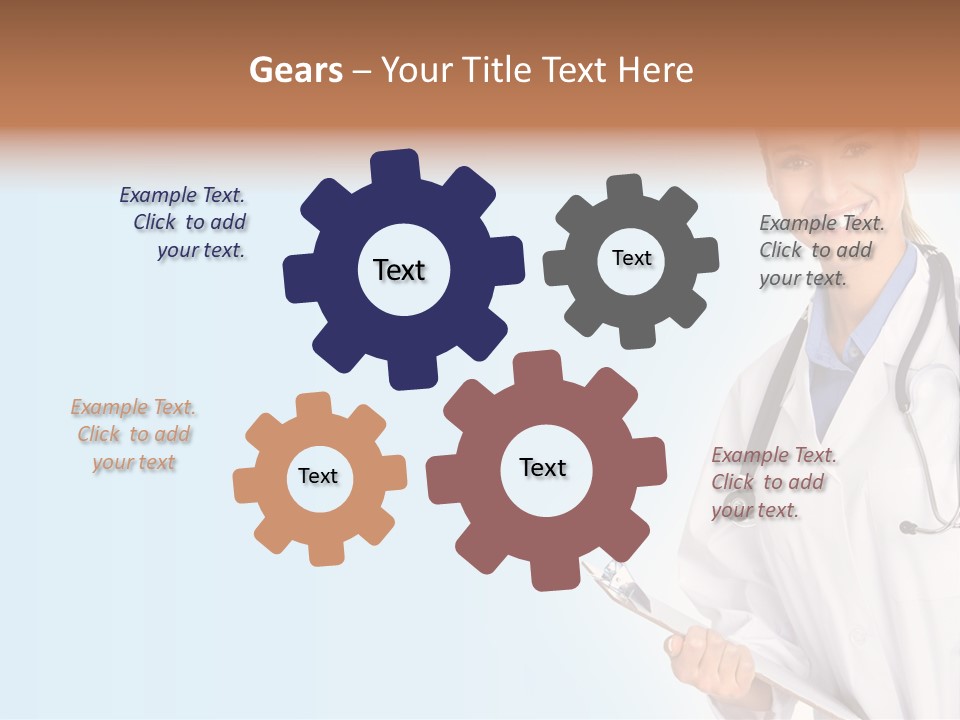 Gears – Your Title Text Here

Example Text. Click to add your text.

Text

Text

Example Text. Click to add your text.

Example Text. Click to add your text

Text

Text

Example Text. Click to add your text.